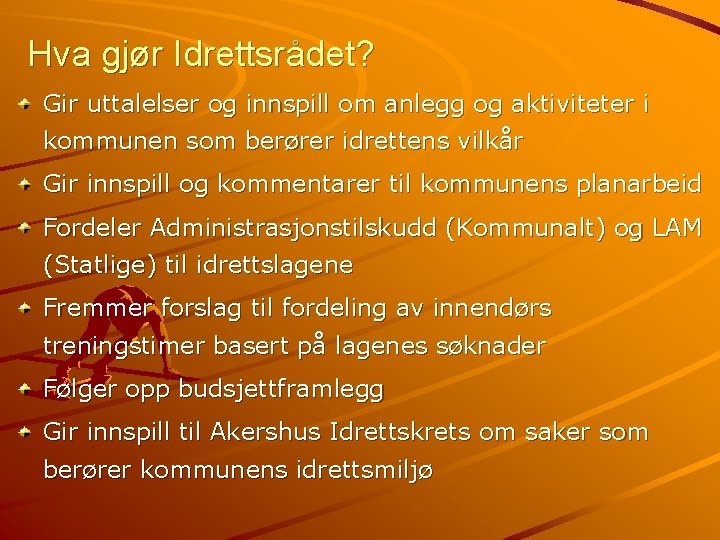 Hva gjør Idrettsrådet?

Gir uttalelser og innspill om anlegg og aktiviteter i kommunen som berører idrettens vilkår

Gir innspill og kommentarer til kommunens planarbeid

Fordeler Administrasjonstilskudd (Kommunalt) og LAM (Statlige) til idrettslagene

Fremmer forslag til fordeling av innendørs treningstimer basert på lagenes søknader

Følger opp budsjettframlegg

Gir innspill til Akershus Idrettskrets om saker som berører kommunens idrettsmiljø